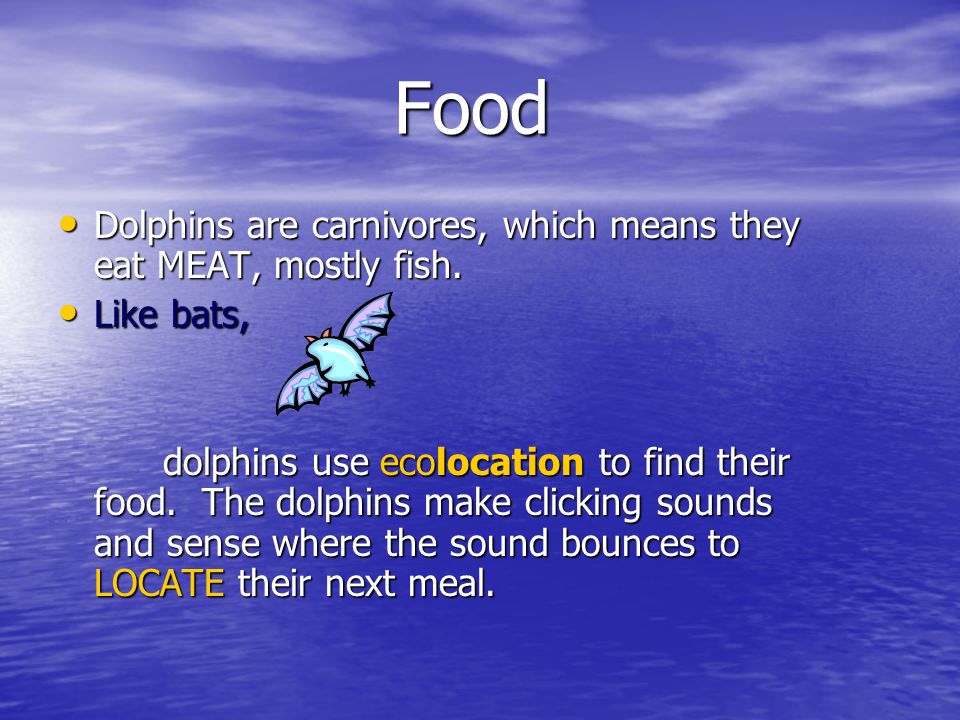 Food

• Dolphins are carnivores, which means they eat MEAT, mostly fish.
• Like bats,

dolphins use ecolocation to find their food. The dolphins make clicking sounds and sense where the sound bounces to LOCATE their next meal.